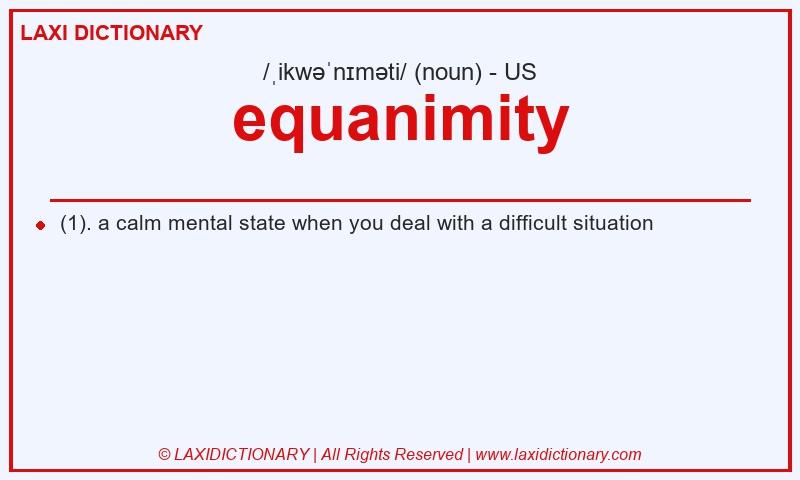 LAXI DICTIONARY

/ˌikwəˈnɪməti/ (noun) - US

equanimity

(1). a calm mental state when you deal with a difficult situation

© LAXIDICTIONARY | All Rights Reserved | www.laxidictionary.com